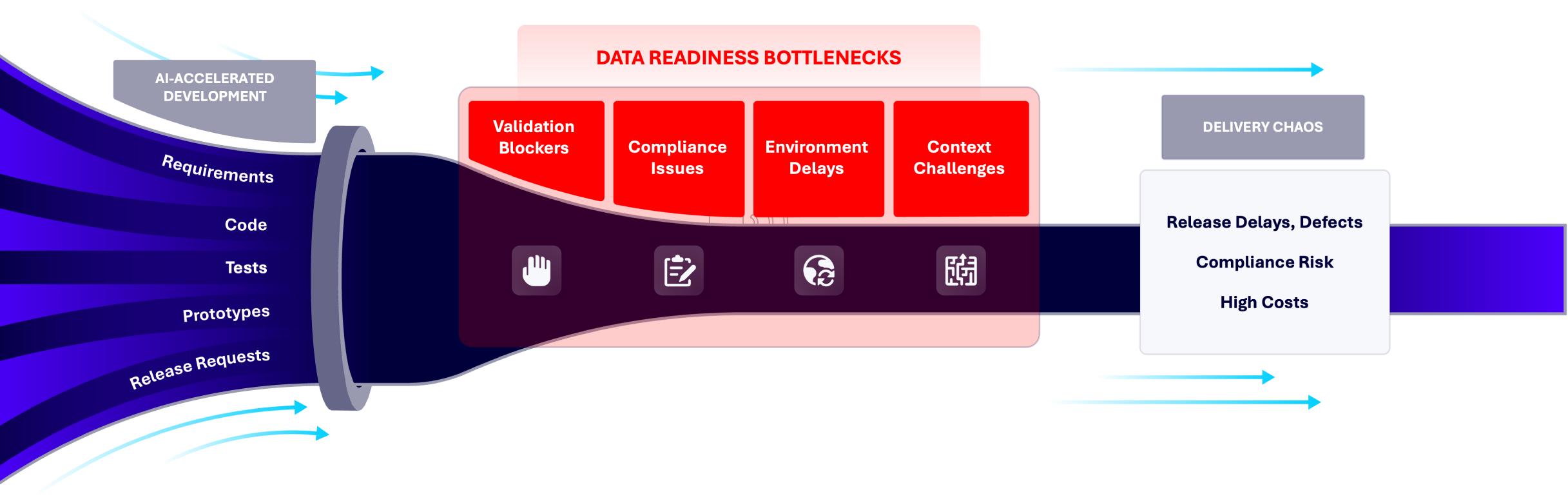 AI-ACCELERATED DEVELOPMENT

Requirements

Code

Tests

Prototypes

Release Requests

DATA READINESS BOTTLENECKS

Validation Blockers

Compliance Issues

Environment Delays

Context Challenges

DELIVERY CHAOS

Release Delays, Defects

Compliance Risk

High Costs